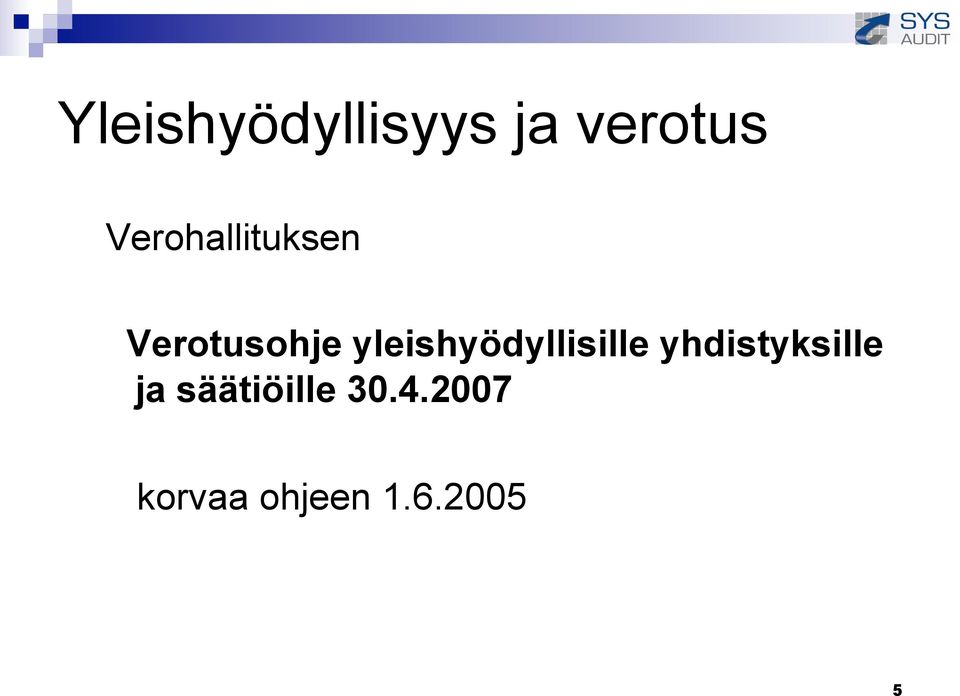 SYS AUDIT

Yleishyödyllisyys ja verotus

Verohallituksen

Verotusohje yleishyödyllisille yhdistyksille ja säätiöille 30.4.2007

korvaa ohjeen 1.6.2005

5